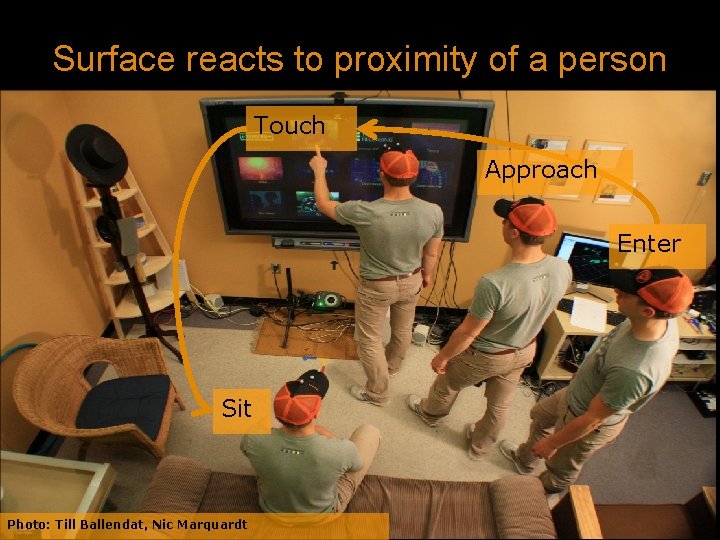 Surface reacts to proximity of a person

Touch

Approach

Enter

Sit

Photo: Till Ballendat, Nic Marquardt